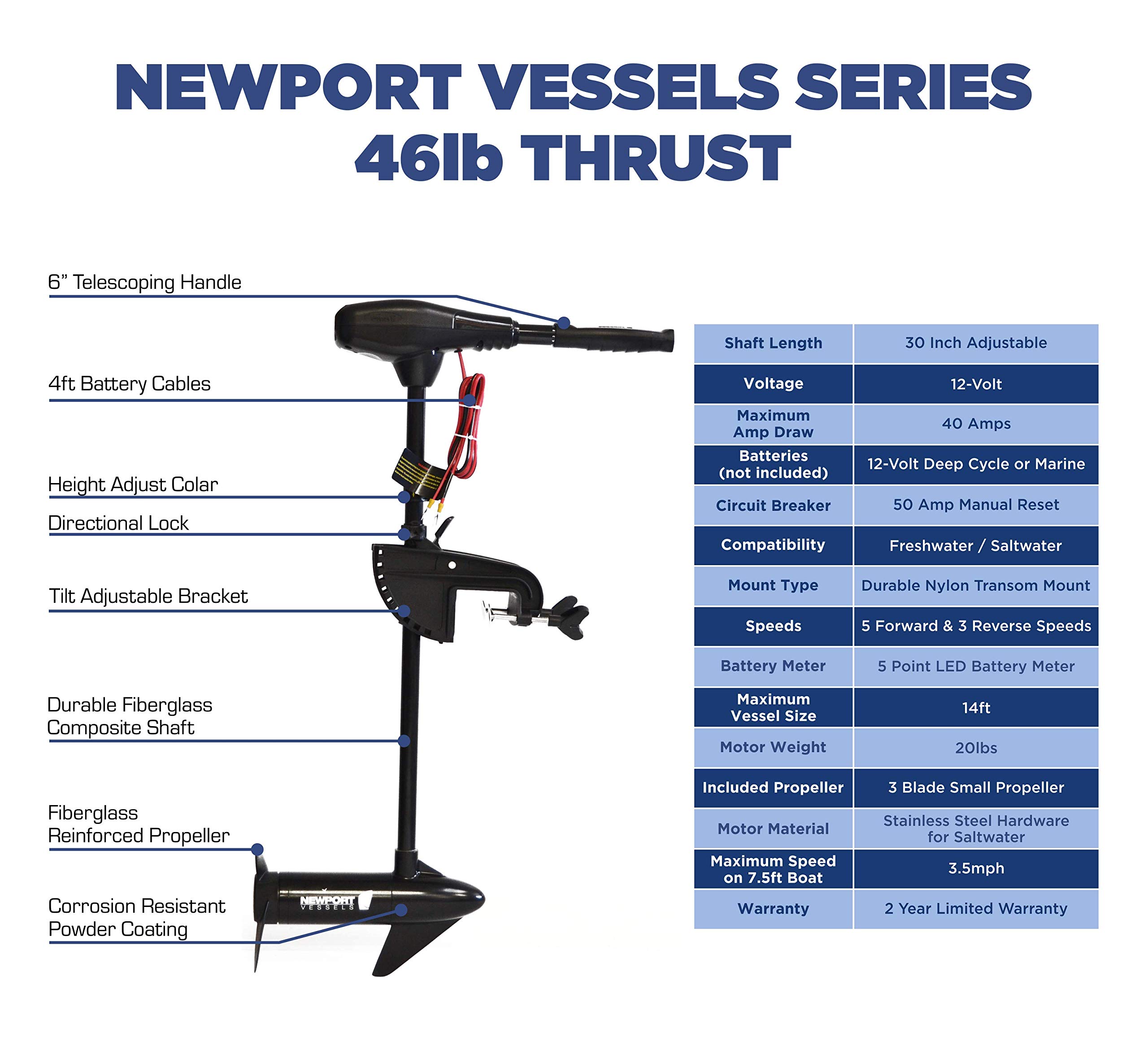 NEWPORT VESSELS SERIES
46lb THRUST

6" Telescoping Handle

4ft Battery Cables

Height Adjust Colar

Directional Lock

Tilt Adjustable Bracket

Durable Fiberglass Composite Shaft

Fiberglass Reinforced Propeller

Corrosion Resistant Powder Coating

NEWPORT VESSELS

| Shaft Length | 30 Inch Adjustable |
|---|---|
| Voltage | 12-Volt |
| Maximum Amp Draw | 40 Amps |
| Batteries (not included) | 12-Volt Deep Cycle or Marine |
| Circuit Breaker | 50 Amp Manual Reset |
| Compatibility | Freshwater / Saltwater |
| Mount Type | Durable Nylon Transom Mount |
| Speeds | 5 Forward & 3 Reverse Speeds |
| Battery Meter | 5 Point LED Battery Meter |
| Maximum Vessel Size | 14ft |
| Motor Weight | 20lbs |
| Included Propeller | 3 Blade Small Propeller |
| Motor Material | Stainless Steel Hardware for Saltwater |
| Maximum Speed on 7.5ft Boat | 3.5mph |
| Warranty | 2 Year Limited Warranty |